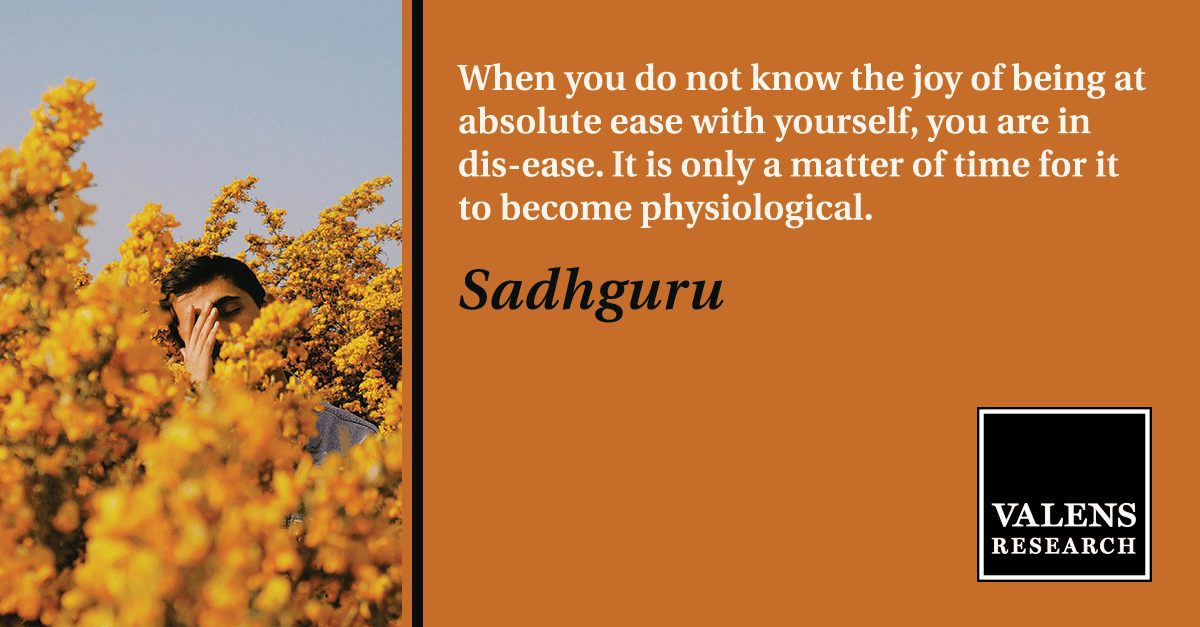 When you do not know the joy of being at absolute ease with yourself, you are in dis-ease. It is only a matter of time for it to become physiological.

Sadhguru

VALENS
RESEARCH